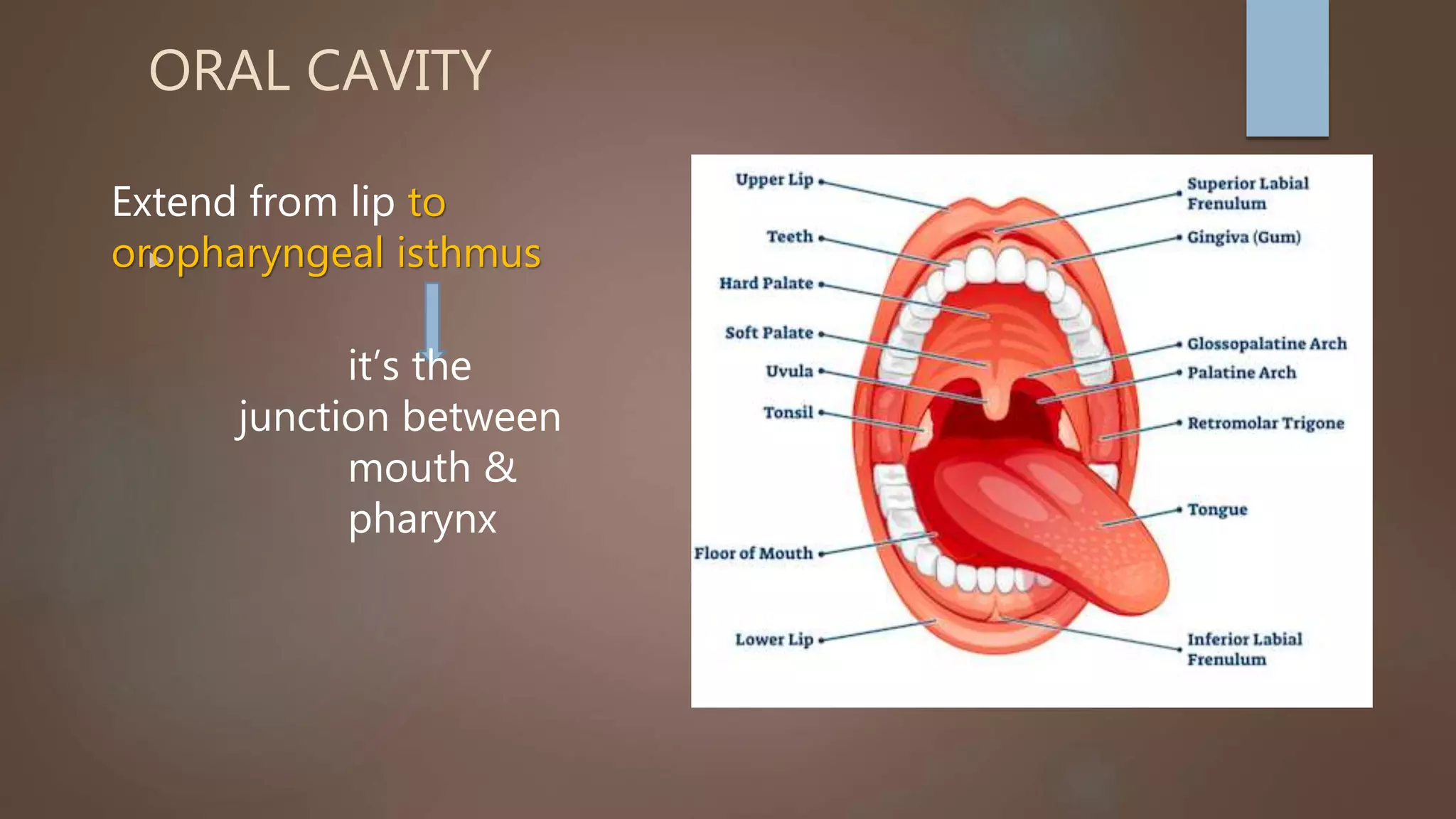 ORAL CAVITY

Extend from lip to oropharyngeal isthmus

it's the junction between mouth & pharynx

Upper Lip
Teeth
Hard Palate
Soft Palate
Uvula
Tonsil
Floor of Mouth
Lower Lip
Superior Labial Frenulum
Gingiva (Gum)
Glossopalatine Arch
Palatine Arch
Retromolar Trigone
Tongue
Inferior Labial Frenulum